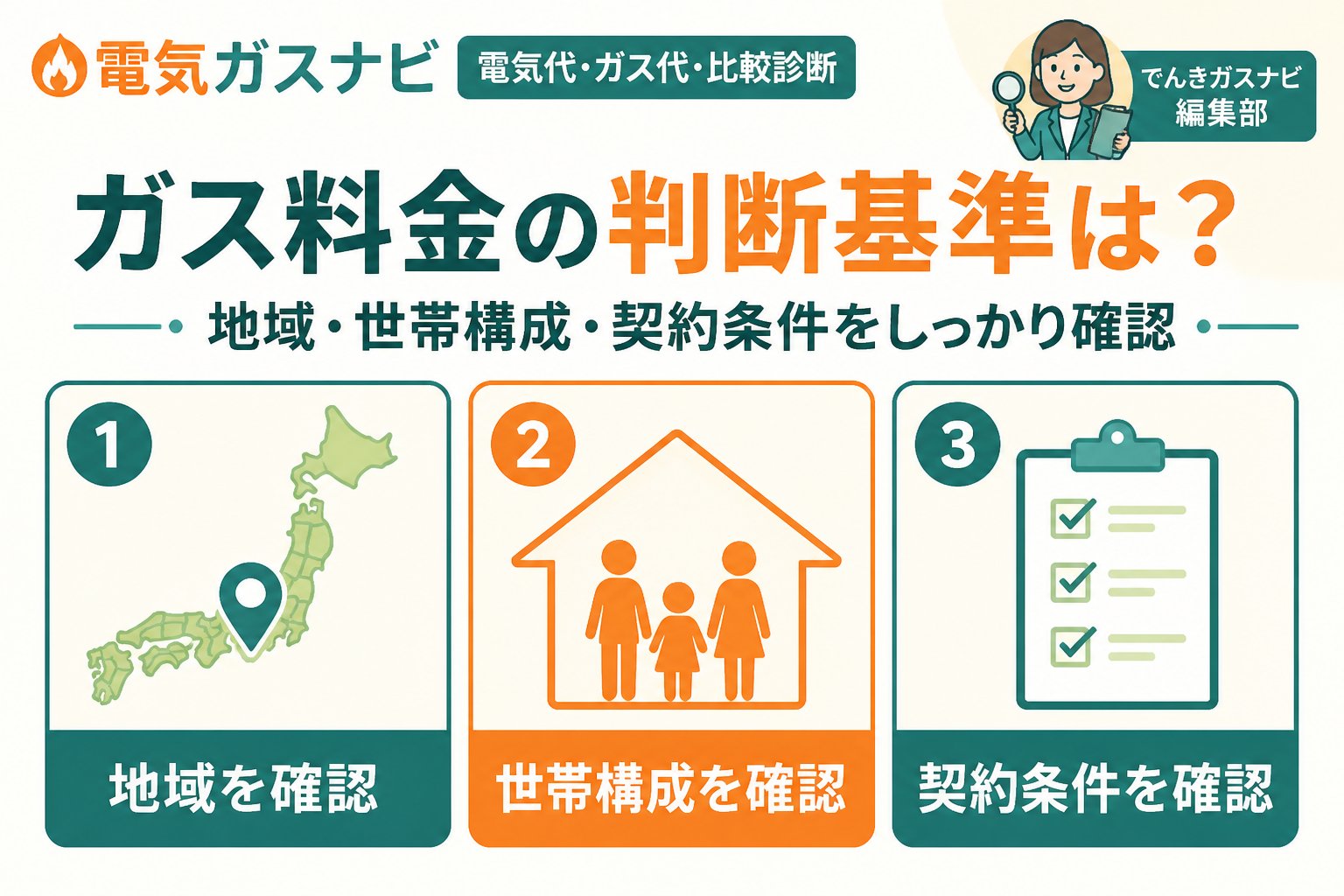 電気ガスナビ

電気代・ガス代・比較診断

でんきガスナビ
編集部

ガス料金の判断基準は？

地域・世帯構成・契約条件をしっかり確認

1
地域を確認

2
世帯構成を確認

3
契約条件を確認